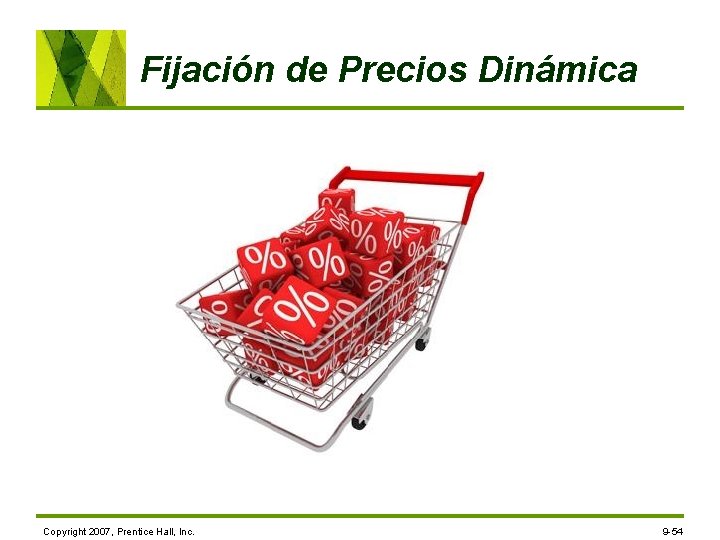 Fijación de Precios Dinámica

Copyright 2007, Prentice Hall, Inc.

9-54